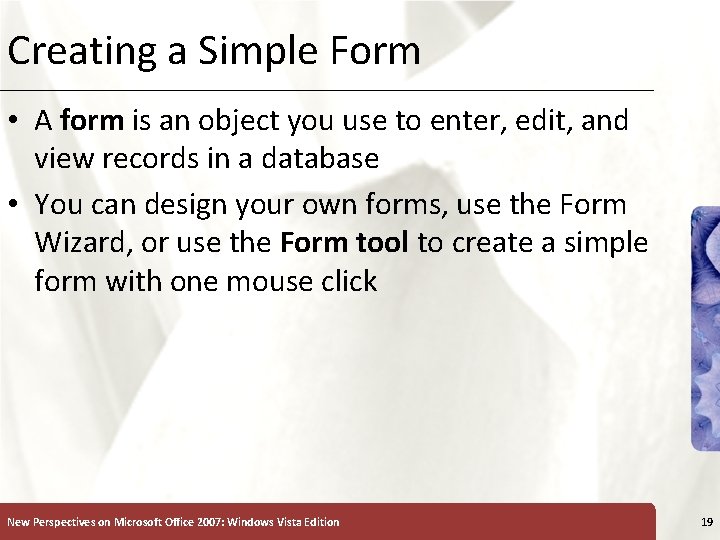 Creating a Simple Form

• A form is an object you use to enter, edit, and view records in a database

• You can design your own forms, use the Form Wizard, or use the Form tool to create a simple form with one mouse click

New Perspectives on Microsoft Office 2007: Windows Vista Edition

19